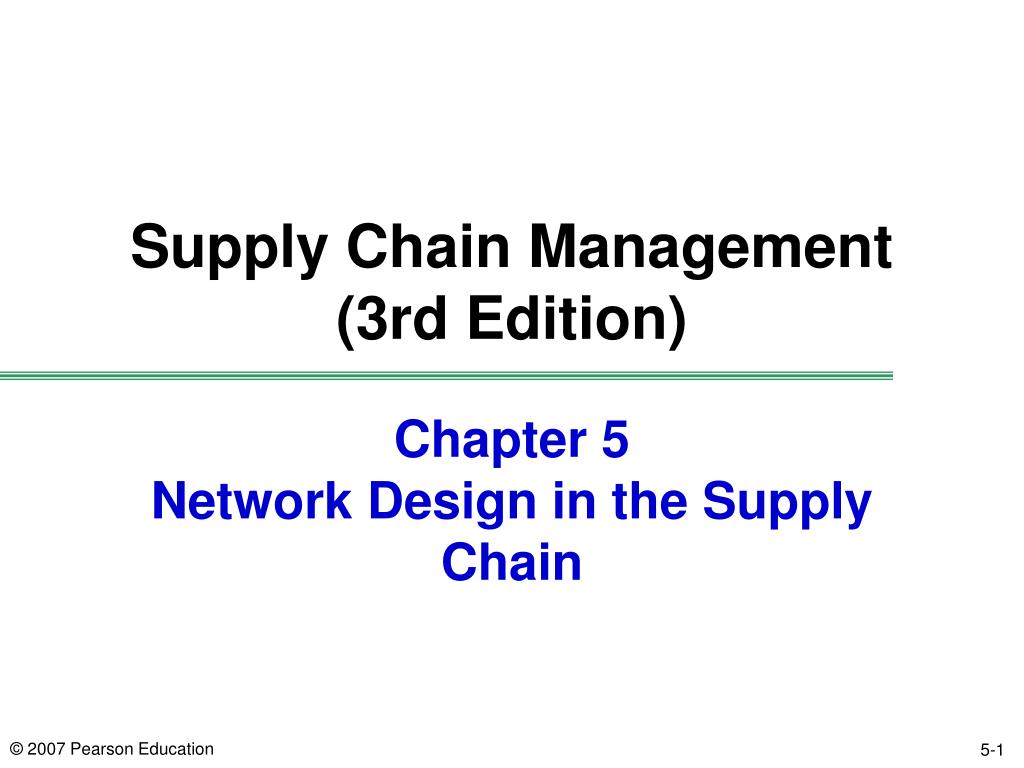 Supply Chain Management
(3rd Edition)

Chapter 5
Network Design in the Supply Chain

© 2007 Pearson Education

5-1